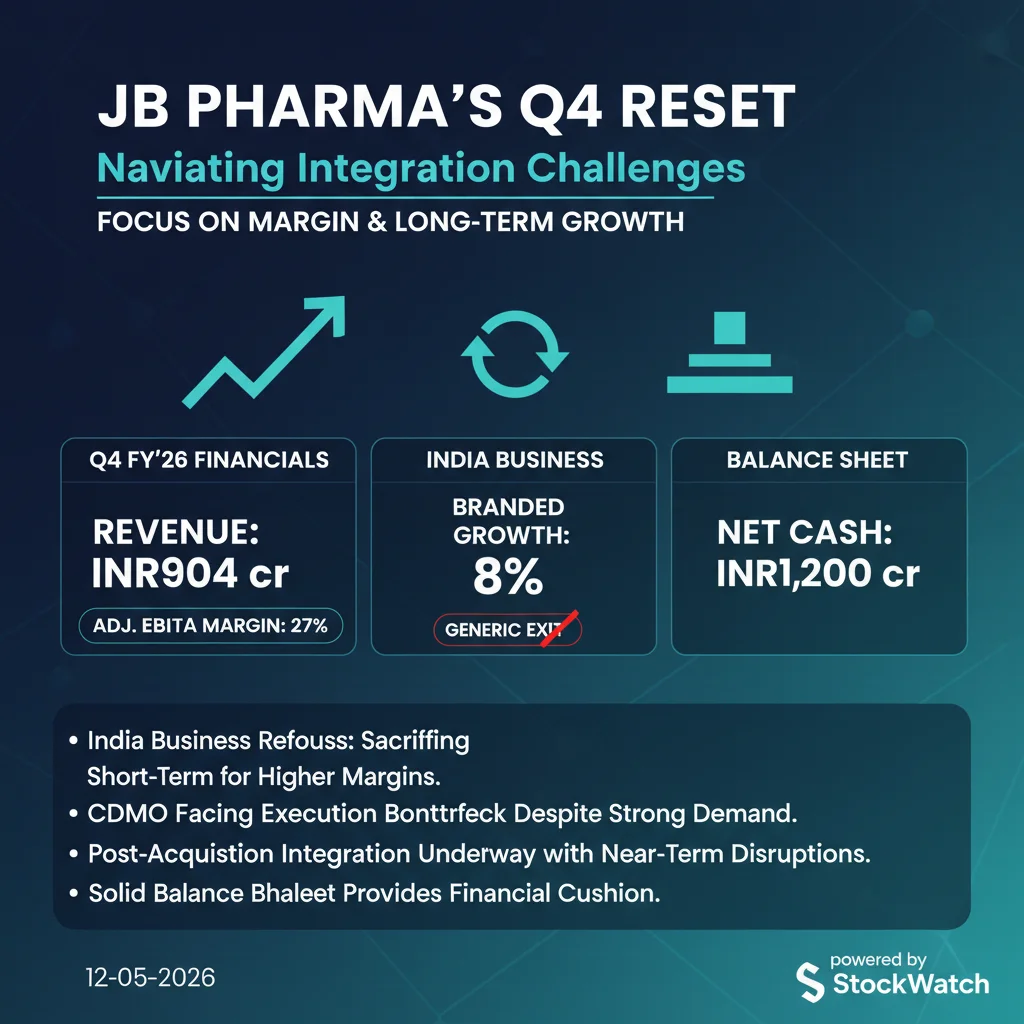 JB PHARMA'S Q4 RESET

Naviating Integration Challenges

FOCUS ON MARGIN & LONG-TERM GROWTH

Q4 FY'26 FINANCIALS

REVENUE: INR904 cr

ADJ. EBITA MARGIN: 27%

INDIA BUSINESS

BRANDED GROWTH: 8%

GENERIC EXIT

BALANCE SHEET

NET CASH: INR1,200 cr

• India Business Refouss: Sacriffing Short-Term for Higher Margins.
• CDMO Facing Execution Bonttrfeck Despite Strong Demand.
• Post-Acquistion Integration Underway with Near-Term Disruptions.
• Solid Balance Bhaleet Provides Financial Cushion.

12-05-2026

powered by StockWatch